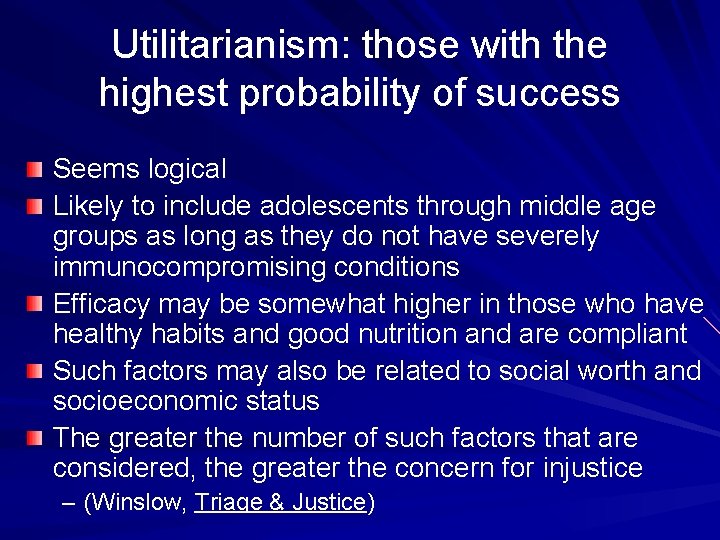 Utilitarianism: those with the highest probability of success

Seems logical

Likely to include adolescents through middle age groups as long as they do not have severely immunocompromising conditions

Efficacy may be somewhat higher in those who have healthy habits and good nutrition and are compliant

Such factors may also be related to social worth and socioeconomic status

The greater the number of such factors that are considered, the greater the concern for injustice

– (Winslow, Triage & Justice)